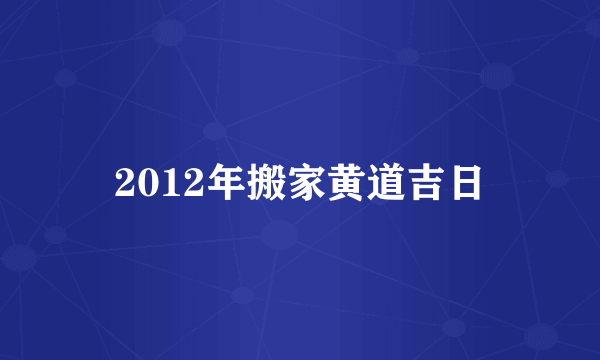 2012年搬家黄道吉日